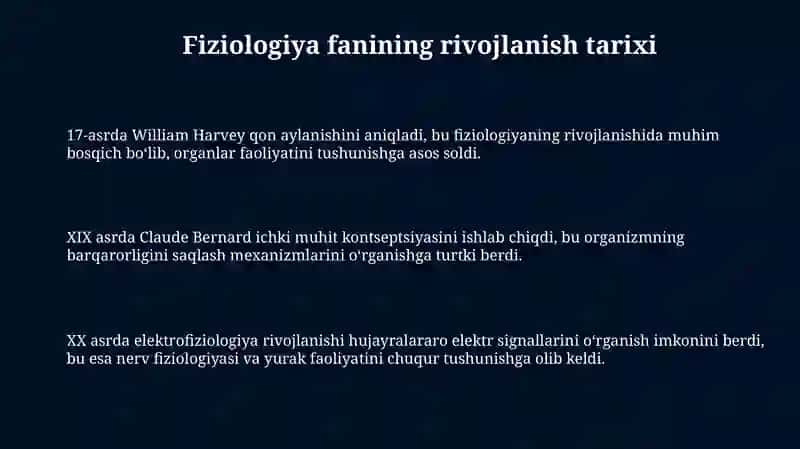 Fiziologiya fanining rivojlanish tarixi

17-asrda William Harvey qon aylanishini aniqladi, bu fiziologiyaning rivojlanishida muhim bosqich bo‘lib, organlar faoliyatini tushunishga asos soldi.

XIX asrda Claude Bernard ichki muhit kontseptsiyasini ishlab chiqdi, bu organizmning barqarorligini saqlash mexanizmlarini o‘rganishga turtki berdi.

XX asrda elektrofiziologiya rivojlanishi hujayralararo elektr signallarini o‘rganish imkonini berdi, bu esa nerv fiziologiyasi va yurak faoliyatini chuqur tushunishga olib keldi.